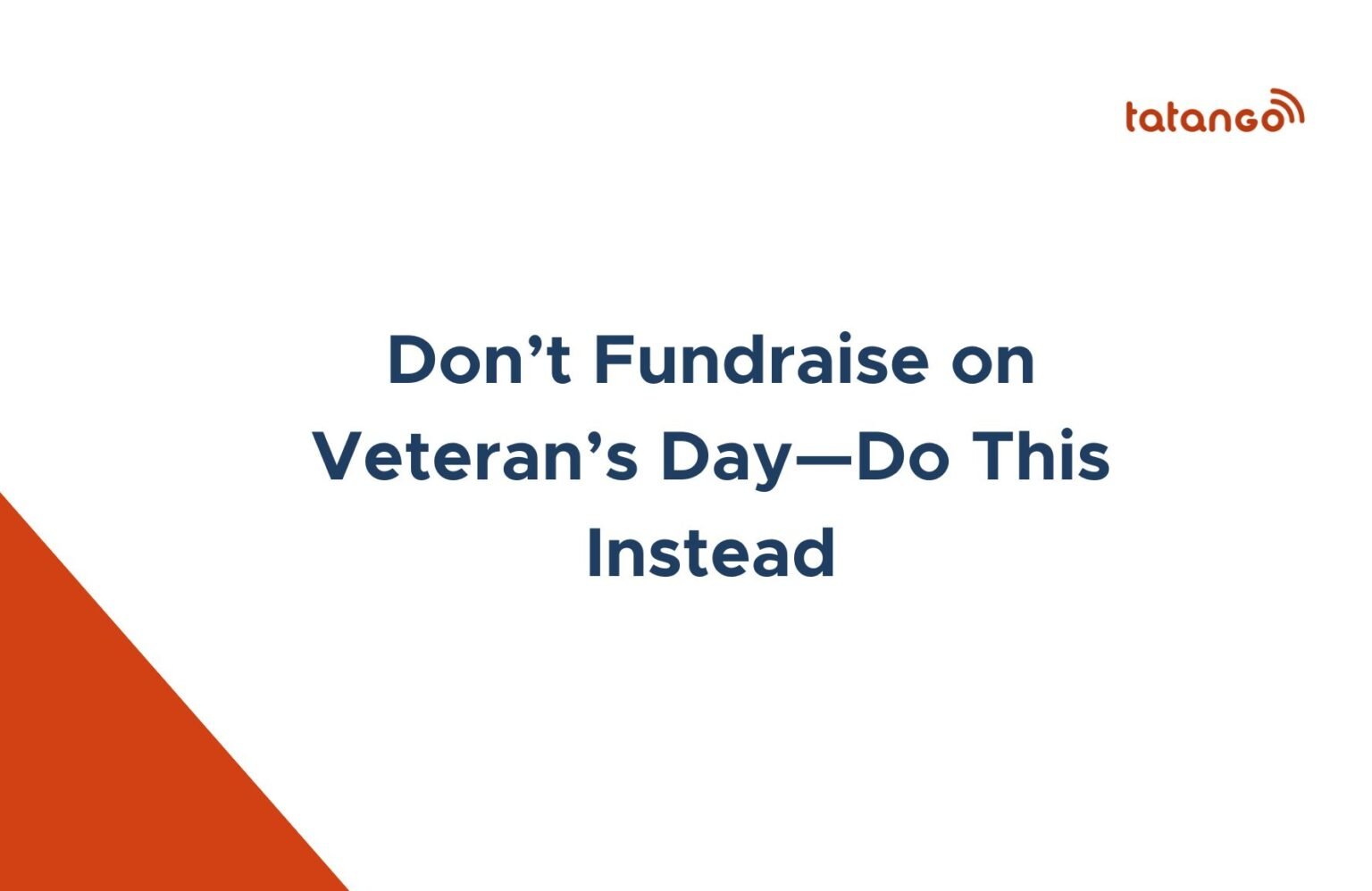 tatango

Don’t Fundraise on Veteran’s Day—Do This Instead